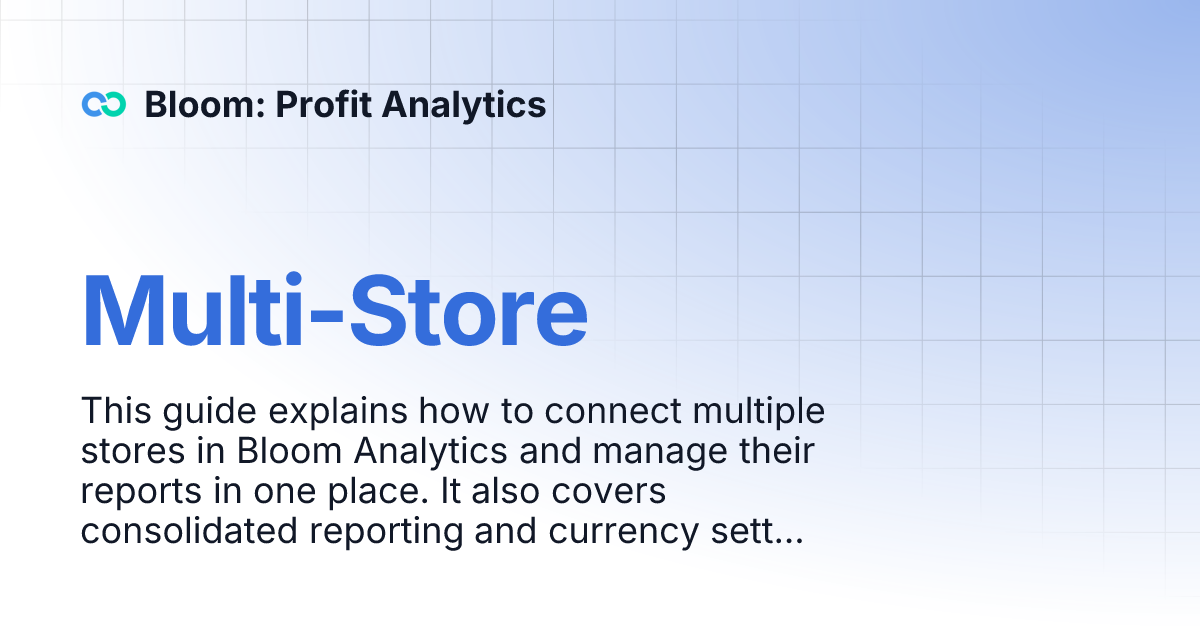 Bloom: Profit Analytics

Multi-Store

This guide explains how to connect multiple stores in Bloom Analytics and manage their reports in one place. It also covers consolidated reporting and currency sett...